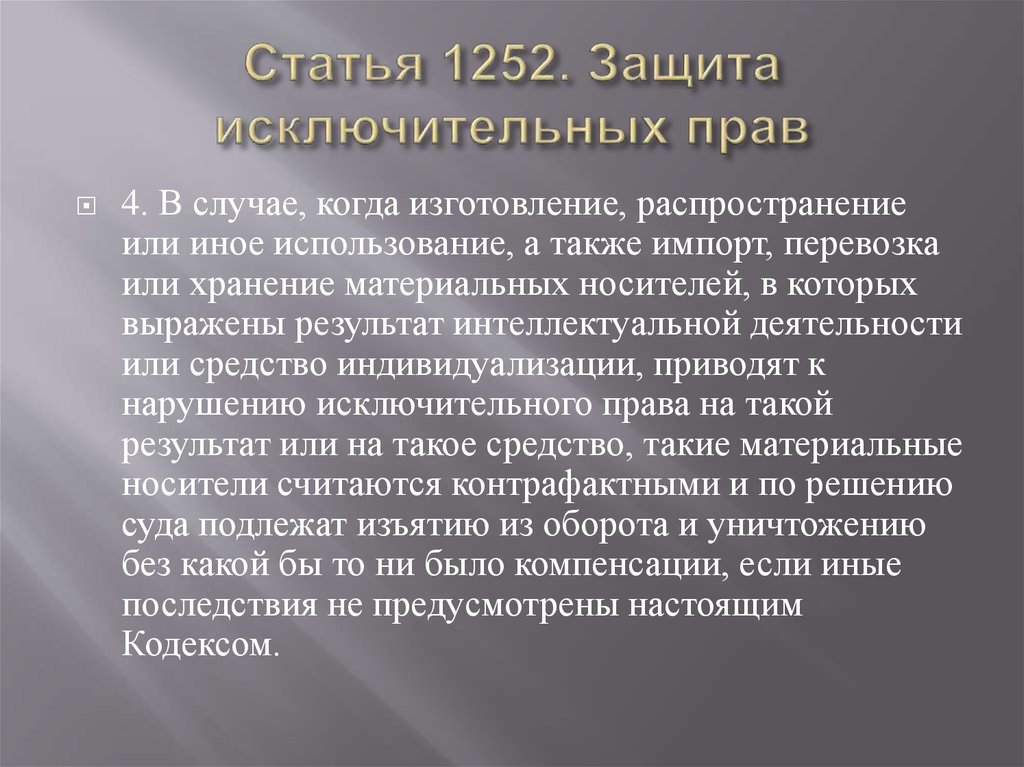 Статья 1252. Защита исключительных прав

4. В случае, когда изготовление, распространение или иное использование, а также импорт, перевозка или хранение материальных носителей, в которых выражены результат интеллектуальной деятельности или средство индивидуализации, приводят к нарушению исключительного права на такой результат или на такое средство, такие материальные носители считаются контрафактными и по решению суда подлежат изъятию из оборота и уничтожению без какой бы то ни было компенсации, если иные последствия не предусмотрены настоящим Кодексом.